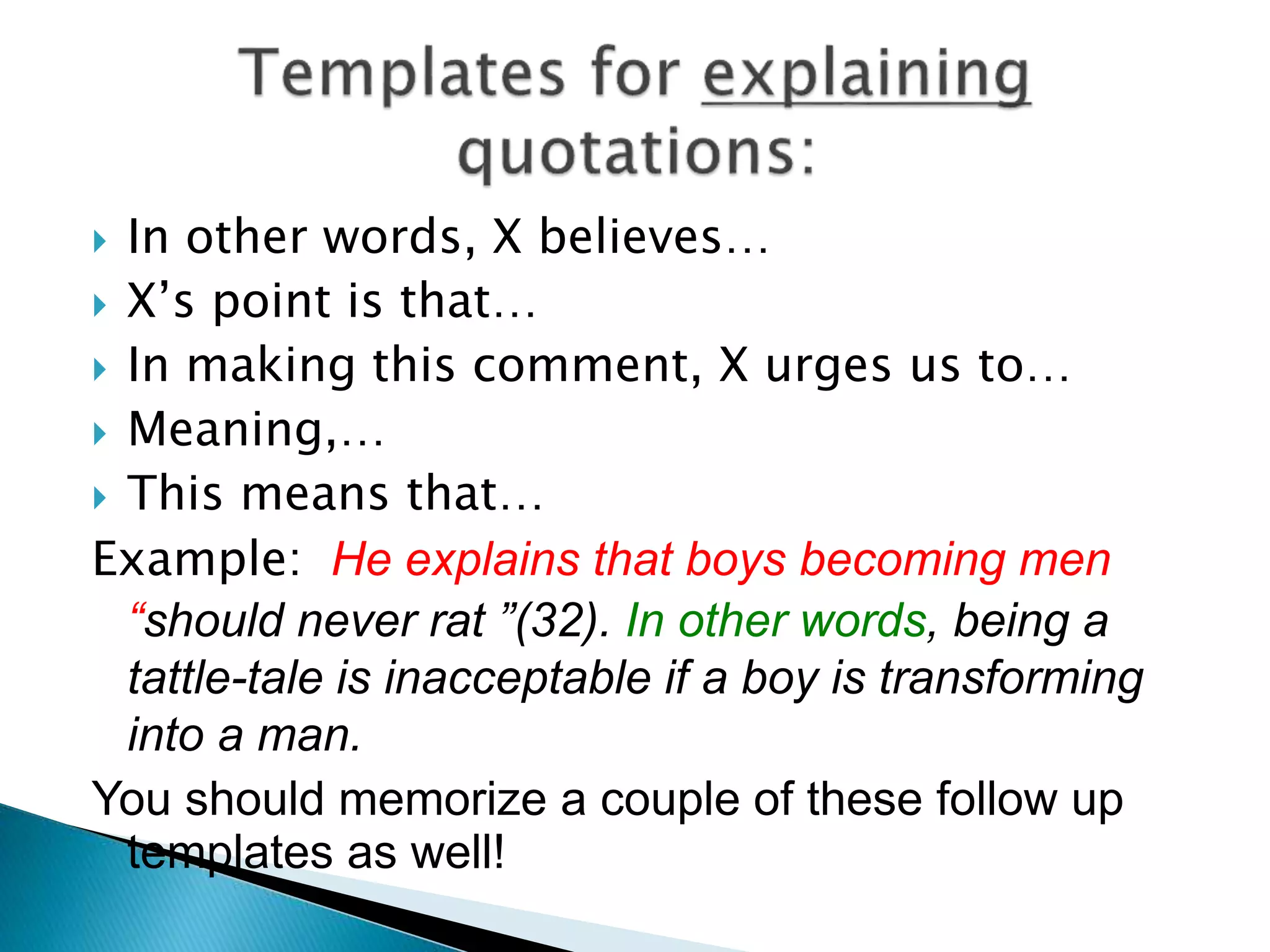 Templates for explaining quotations:

In other words, X believes…
X’s point is that…
In making this comment, X urges us to…
Meaning,…
This means that…

Example: He explains that boys becoming men “should never rat ”(32). In other words, being a tattle-tale is inacceptable if a boy is transforming into a man.

You should memorize a couple of these follow up templates as well!